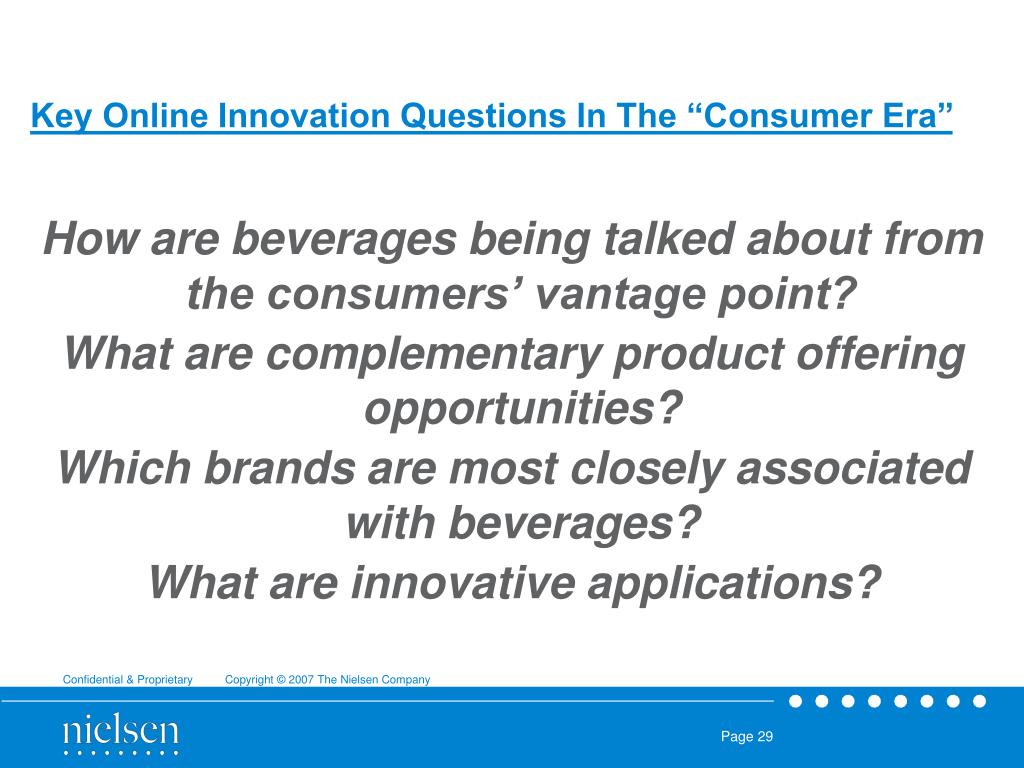 Key Online Innovation Questions In The “Consumer Era”

How are beverages being talked about from the consumers’ vantage point?

What are complementary product offering opportunities?

Which brands are most closely associated with beverages?

What are innovative applications?

Confidential & Proprietary Copyright © 2007 The Nielsen Company

nielsen

Page 29